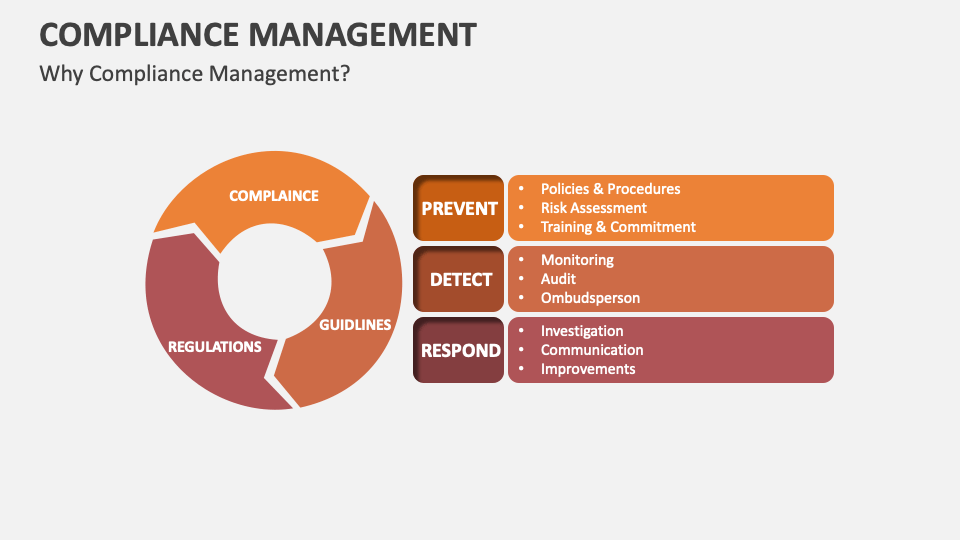 COMPLIANCE MANAGEMENT

Why Compliance Management?

COMPLAINCE

GUIDLINES

REGULATIONS

PREVENT
• Policies & Procedures
• Risk Assessment
• Training & Commitment

DETECT
• Monitoring
• Audit
• Ombudsperson

RESPOND
• Investigation
• Communication
• Improvements